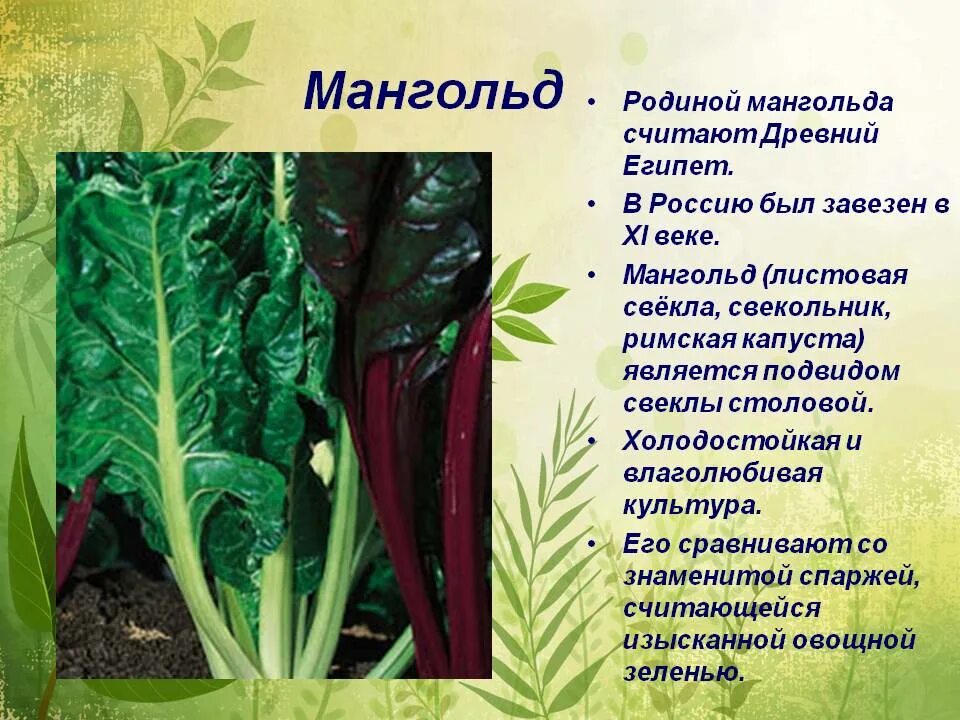 Мангольд

• Родиной мангольда считают Древний Египет.
• В Россию был завезен в XI веке.
• Мангольд (листовая свёкла, свекольник, римская капуста) является подвидом свеклы столовой.
• Холодостойкая и влаголюбивая культура.
• Его сравнивают со знаменитой спаржей, считающейся изысканной овощной зеленью.